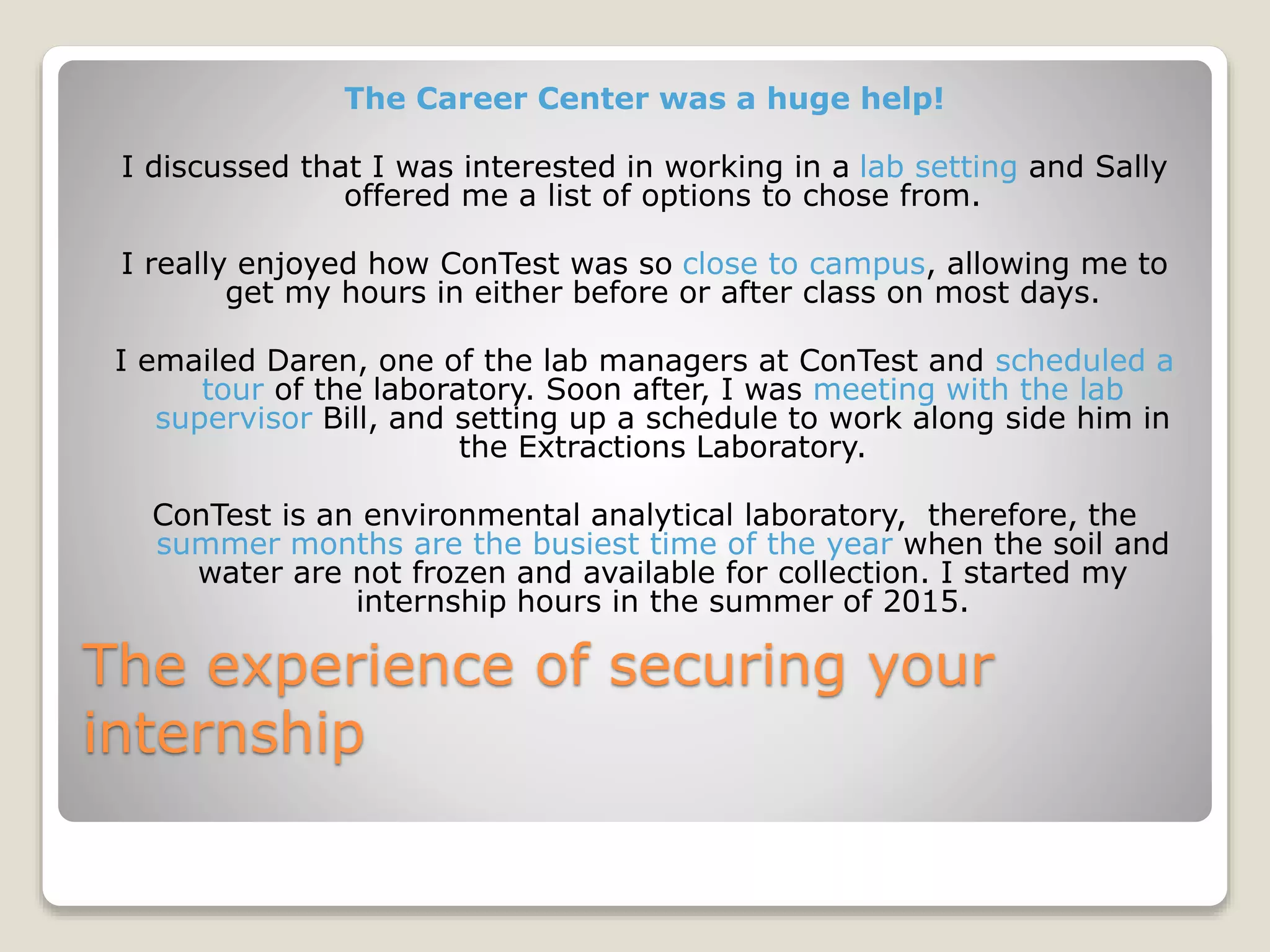 The Career Center was a huge help!

I discussed that I was interested in working in a lab setting and Sally offered me a list of options to chose from.

I really enjoyed how ConTest was so close to campus, allowing me to get my hours in either before or after class on most days.

I emailed Daren, one of the lab managers at ConTest and scheduled a tour of the laboratory. Soon after, I was meeting with the lab supervisor Bill, and setting up a schedule to work along side him in the Extractions Laboratory.

ConTest is an environmental analytical laboratory, therefore, the summer months are the busiest time of the year when the soil and water are not frozen and available for collection. I started my internship hours in the summer of 2015.

The experience of securing your internship